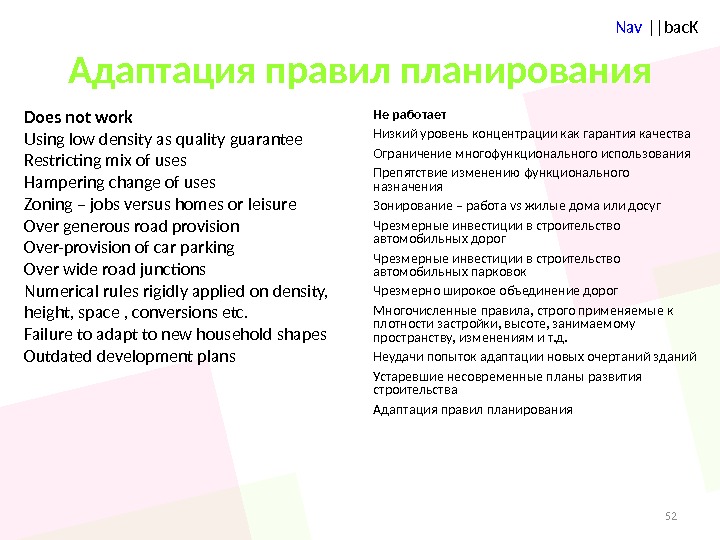 Nav ||bacK

Адаптация правил планирования

Does not work
Using low density as quality guarantee
Restricting mix of uses
Hampering change of uses
Zoning – jobs versus homes or leisure
Over generous road provision
Over-provision of car parking
Over wide road junctions
Numerical rules rigidly applied on density, height, space , conversions etc.
Failure to adapt to new household shapes
Outdated development plans

Не работает
Низкий уровень концентрации как гарантия качества
Ограничение многофункционального использования
Препятствие изменению функционального назначения
Зонирование – работа vs жилые дома или досуг
Чрезмерные инвестиции в строительство автомобильных дорог
Чрезмерные инвестиции в строительство автомобильных парковок
Чрезмерно широкое объединение дорог
Многочисленные правила, строго применяемые к плотности застройки, высоте, занимаемому пространству, изменениям и т.д.
Неудачи попыток адаптации новых очертаний зданий
Устаревшие несовременные планы развития строительства
Адаптация правил планирования

52